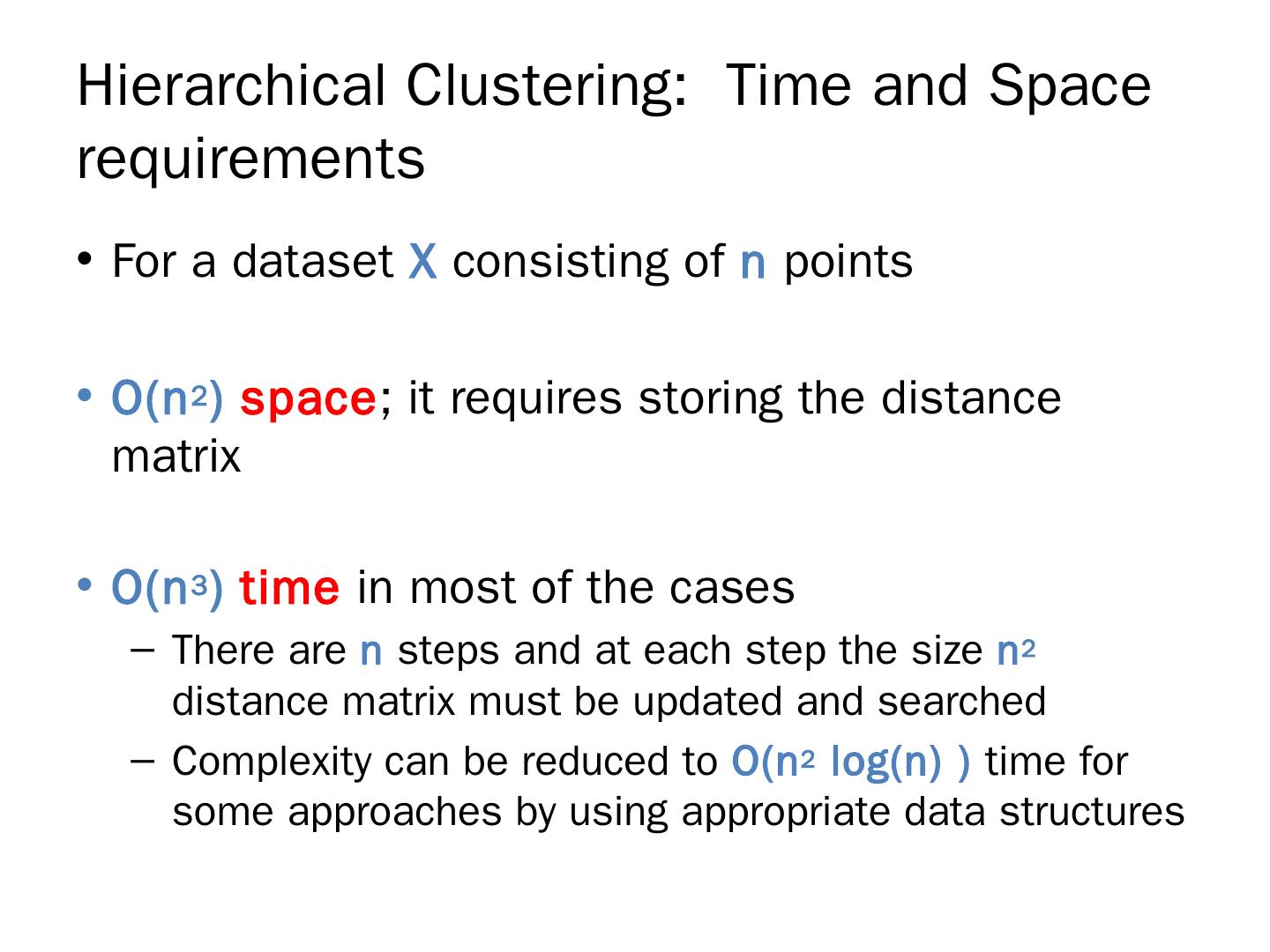 Hierarchical Clustering: Time and Space requirements

• For a dataset X consisting of n points

• $O(n^2)$ space; it requires storing the distance matrix

• $O(n^3)$ time in most of the cases
– There are n steps and at each step the size $n^2$ distance matrix must be updated and searched
– Complexity can be reduced to $O(n^2 \log(n))$ time for some approaches by using appropriate data structures